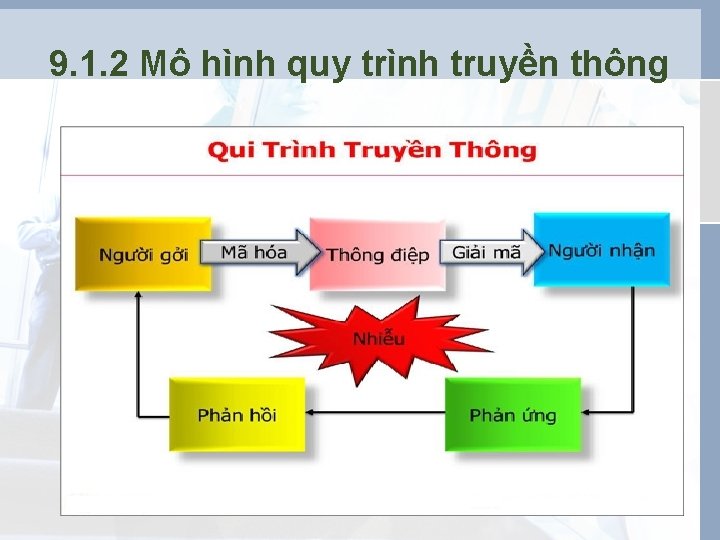 9.1.2 Mô hình quy trình truyền thông

Qui Trình Truyền Thông

Người gởi

Mã hóa

Thông điệp

Giải mã

Người nhận

Nhiễu

Phản hồi

Phản ứng